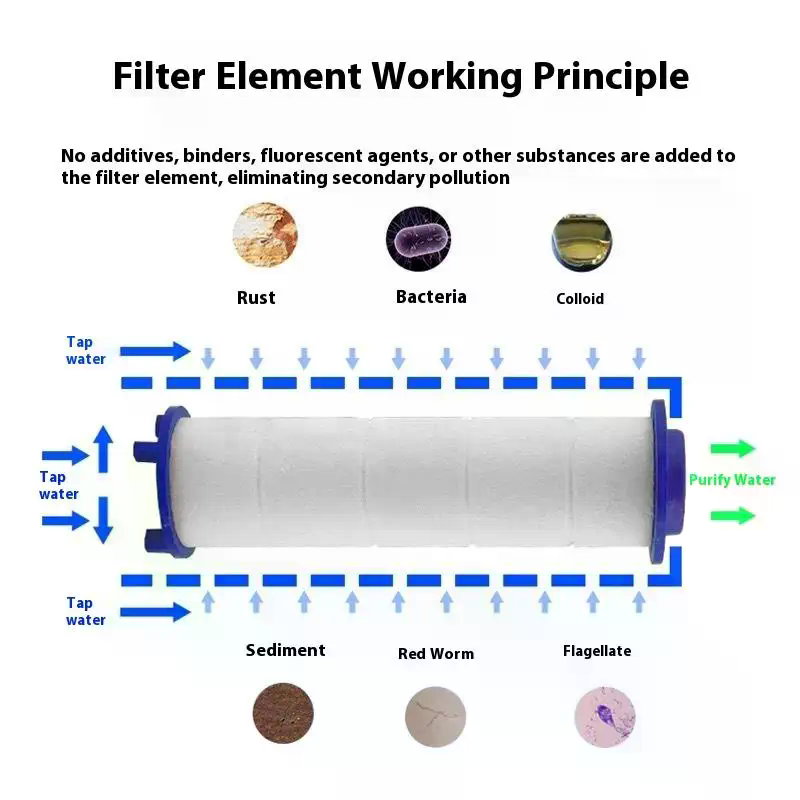 Filter Element Working Principle

No additives, binders, fluorescent agents, or other substances are added to the filter element, eliminating secondary pollution

Rust

Bacteria

Colloid

Tap water

Tap water

Purify Water

Tap water

Sediment

Red Worm

Flagellate